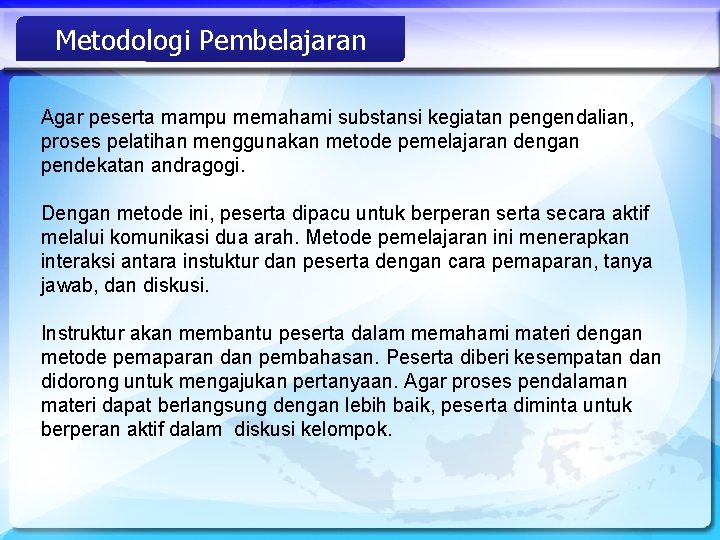 Metodologi Pembelajaran

Agar peserta mampu memahami substansi kegiatan pengendalian, proses pelatihan menggunakan metode pemelajaran dengan pendekatan andragogi.

Dengan metode ini, peserta dipacu untuk berperan serta secara aktif melalui komunikasi dua arah. Metode pemelajaran ini menerapkan interaksi antara instuktur dan peserta dengan cara pemaparan, tanya jawab, dan diskusi.

Instruktur akan membantu peserta dalam memahami materi dengan metode pemaparan dan pembahasan. Peserta diberi kesempatan dan didorong untuk mengajukan pertanyaan. Agar proses pendalaman materi dapat berlangsung dengan lebih baik, peserta diminta untuk berperan aktif dalam diskusi kelompok.